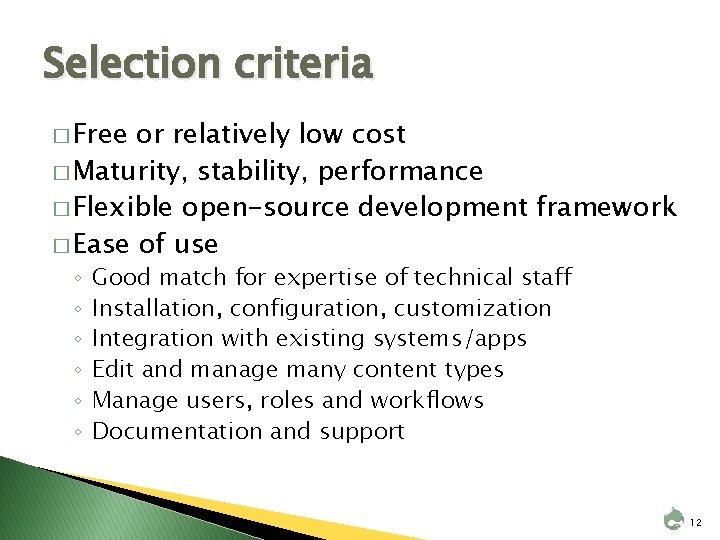 Selection criteria

□ Free or relatively low cost
□ Maturity, stability, performance
□ Flexible open-source development framework
□ Ease of use
◦ Good match for expertise of technical staff
◦ Installation, configuration, customization
◦ Integration with existing systems/apps
◦ Edit and manage many content types
◦ Manage users, roles and workflows
◦ Documentation and support

12